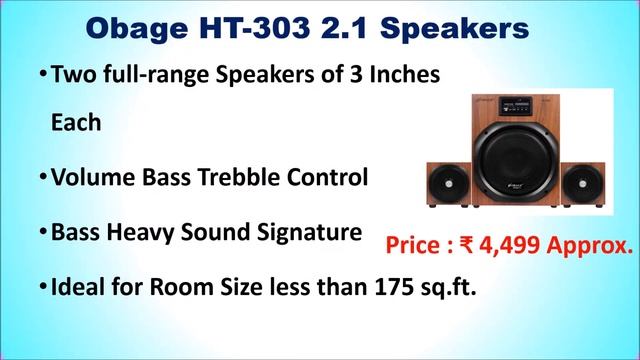 Obage HT-303 2.1 Speakers

• Two full-range Speakers of 3 Inches Each

• Volume Bass Trebble Control

• Bass Heavy Sound Signature

• Ideal for Room Size less than 175 sq.ft.

Price : ₹ 4,499 Approx.